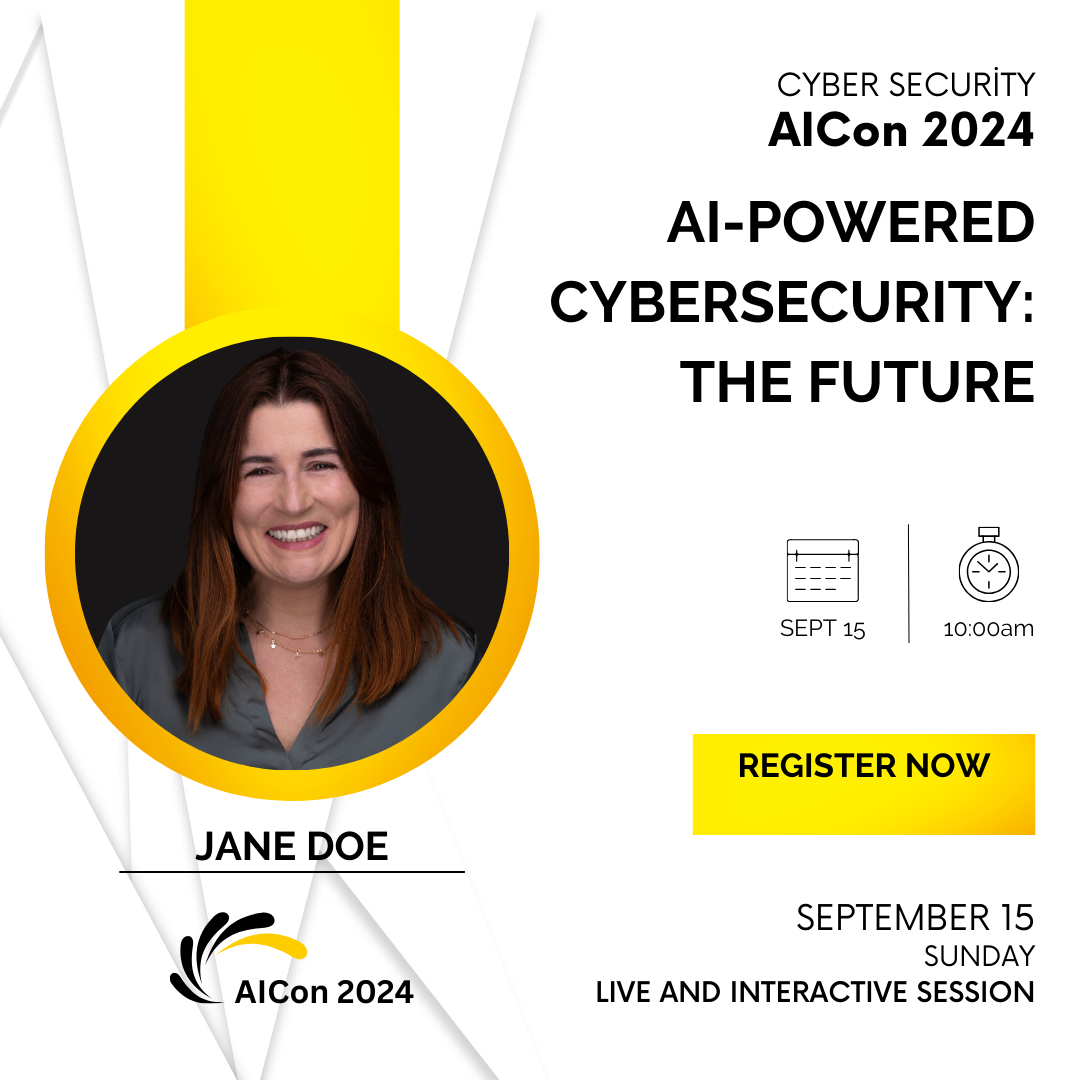 CYBER SECURİTY
AICon 2024

AI-POWERED CYBERSECURITY: THE FUTURE

SEPT 15

10:00am

REGISTER NOW

JANE DOE

AICon 2024

SEPTEMBER 15
SUNDAY
LIVE AND INTERACTIVE SESSION